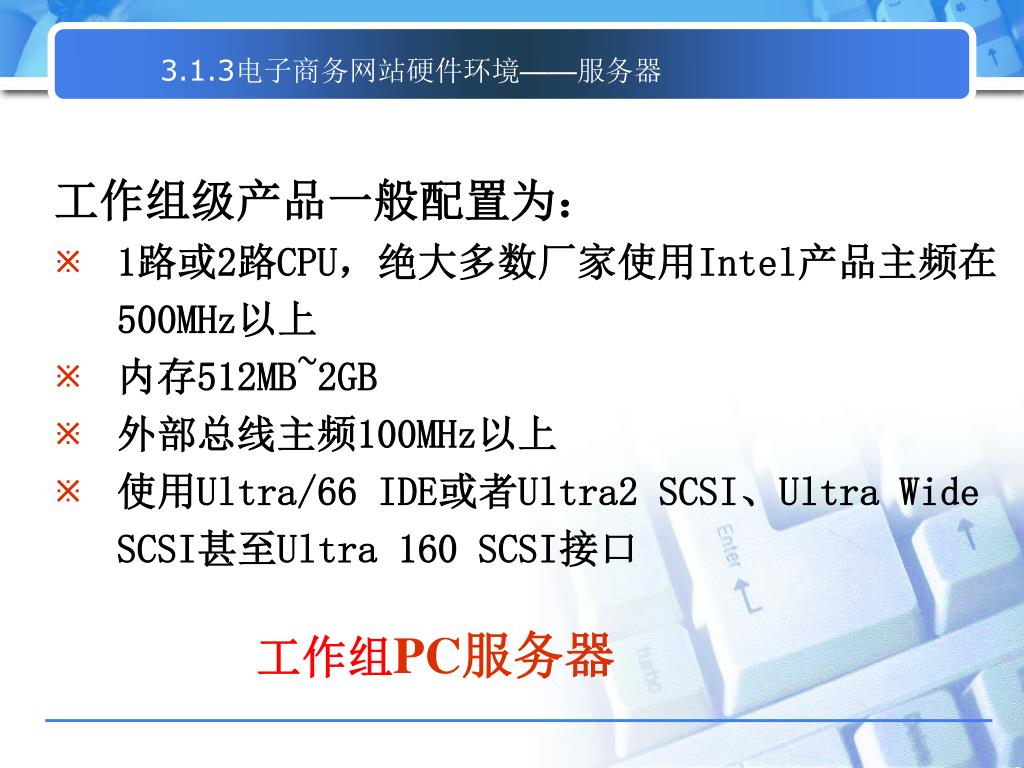 3.1.3电子商务网站硬件环境——服务器

工作组级产品一般配置为：

※ 1路或2路CPU，绝大多数厂家使用Intel产品主频在500MHz以上

※ 内存512MB~2GB

※ 外部总线主频100MHz以上

※ 使用Ultra/66 IDE或者Ultra2 SCSI、Ultra Wide SCSI甚至Ultra 160 SCSI接口

工作组PC服务器

Enter

turbo